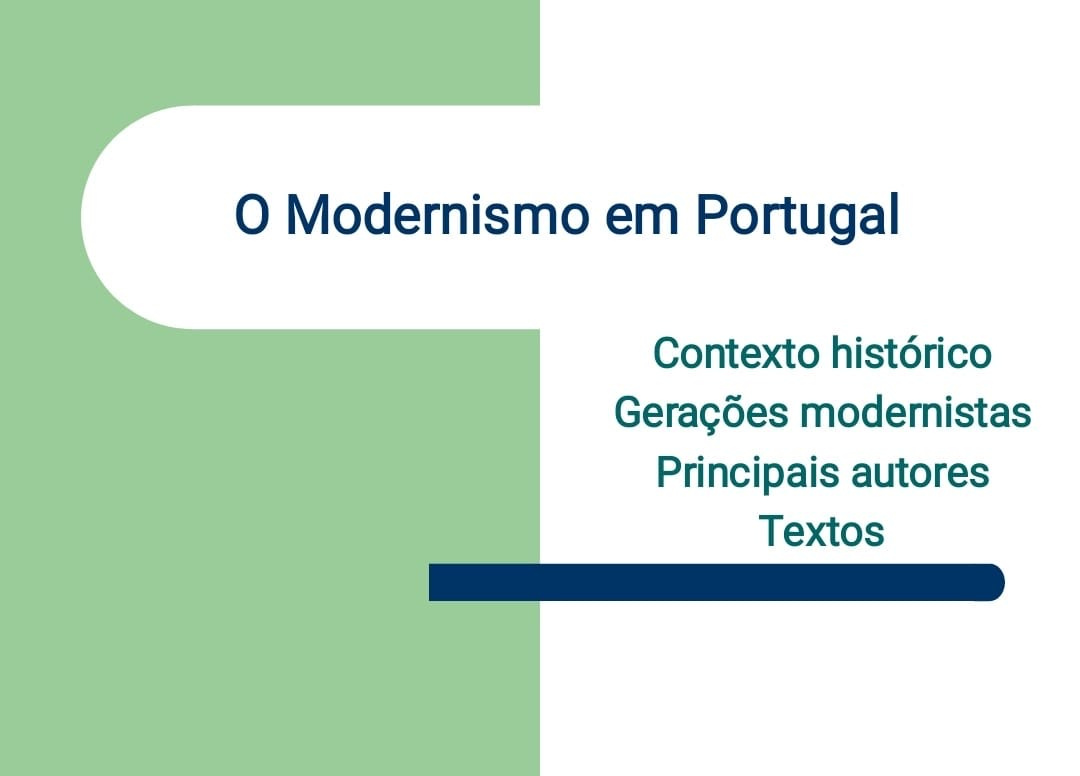 O Modernismo em Portugal

Contexto histórico
Gerações modernistas
Principais autores
Textos